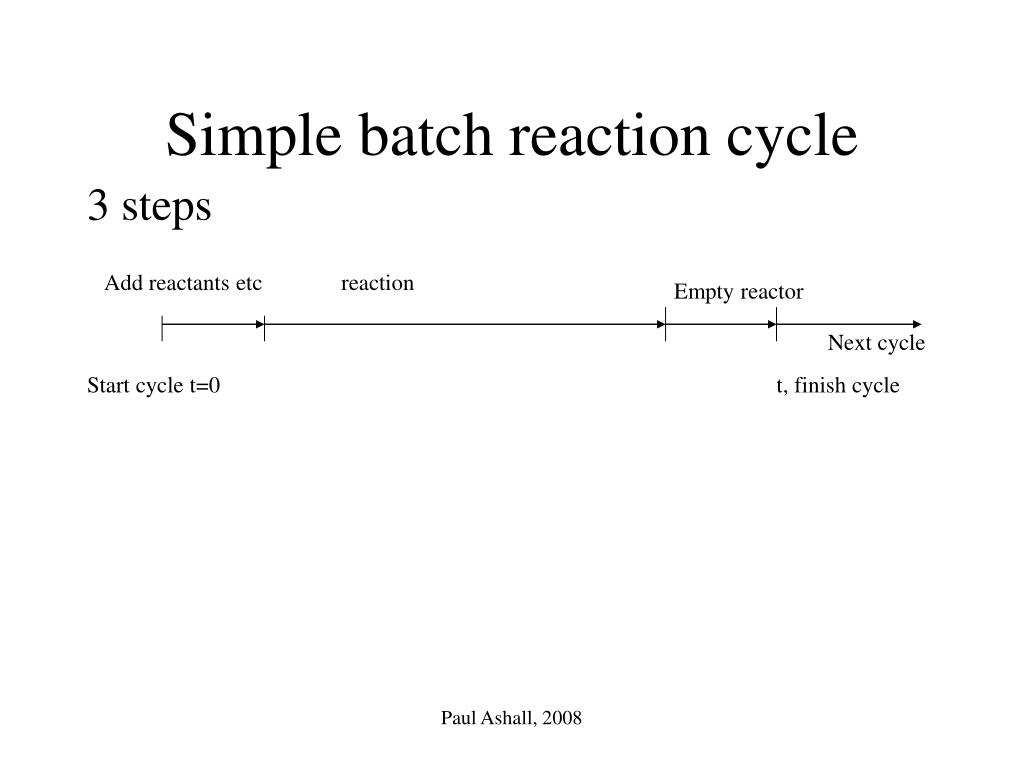 Simple batch reaction cycle

3 steps

Add reactants etc

reaction

Empty reactor

Next cycle

Start cycle t=0

t, finish cycle

Paul Ashall, 2008